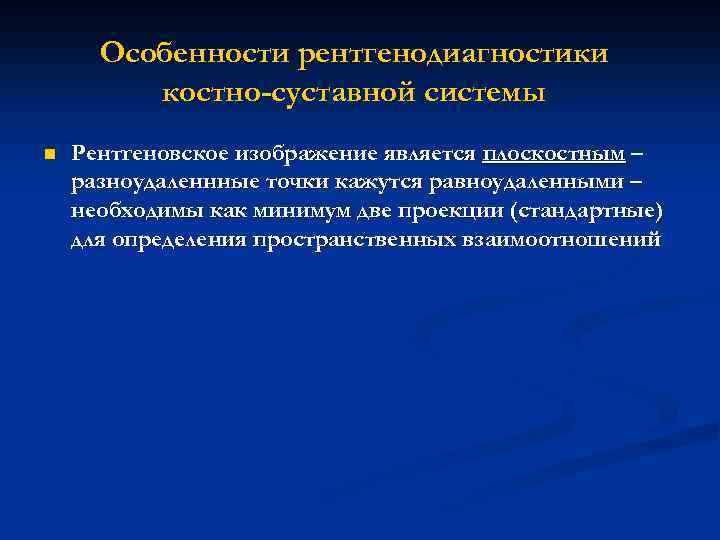 Особенности рентгенодиагностики костно-суставной системы

Рентгеновское изображение является плоскостным – разноудаленнные точки кажутся равноудаленными – необходимы как минимум две проекции (стандартные) для определения пространственных взаимоотношений